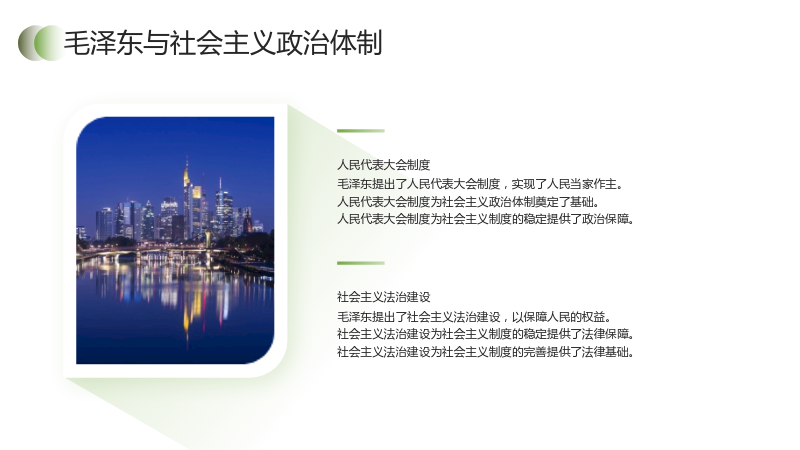 毛泽东与社会主义政治体制

人民代表大会制度

毛泽东提出了人民代表大会制度，实现了人民当家作主。
人民代表大会制度为社会主义政治体制奠定了基础。
人民代表大会制度为社会主义制度的稳定提供了政治保障。

社会主义法治建设

毛泽东提出了社会主义法治建设，以保障人民的权益。
社会主义法治建设为社会主义制度的稳定提供了法律保障。
社会主义法治建设为社会主义制度的完善提供了法律基础。